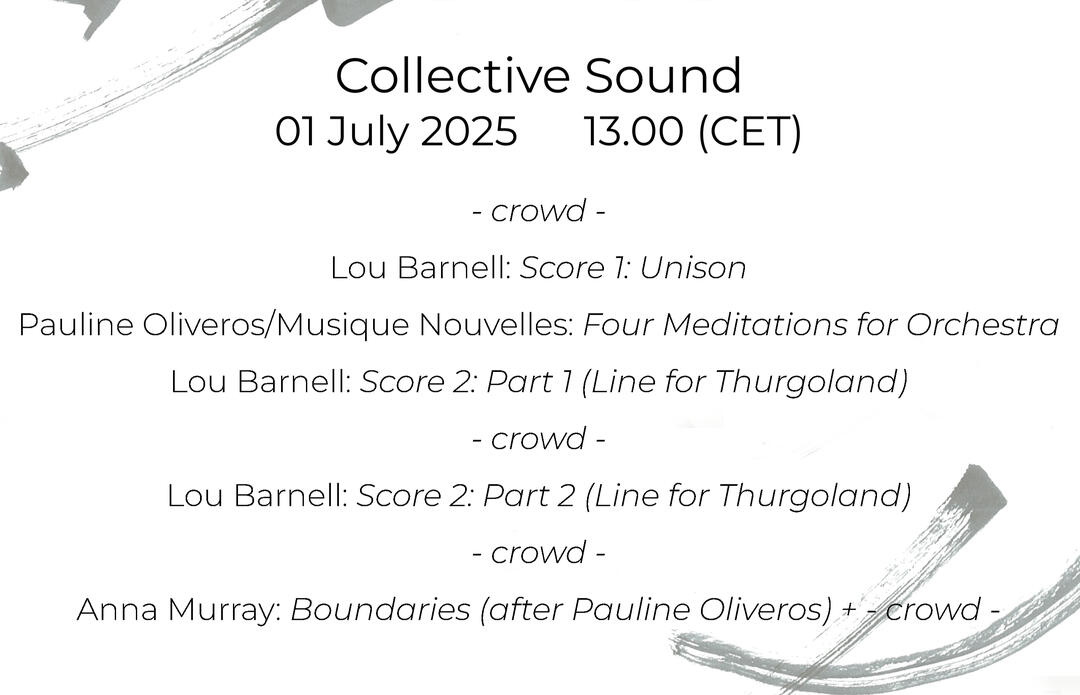 Collective Sound
01 July 2025 13.00 (CET)

- crowd -

Lou Barnell: Score 1: Unison

Pauline Oliveros/Musique Nouvelles: Four Meditations for Orchestra

Lou Barnell: Score 2: Part 1 (Line for Thurgoland)

- crowd -

Lou Barnell: Score 2: Part 2 (Line for Thurgoland)

- crowd -

Anna Murray: Boundaries (after Pauline Oliveros) + - crowd -